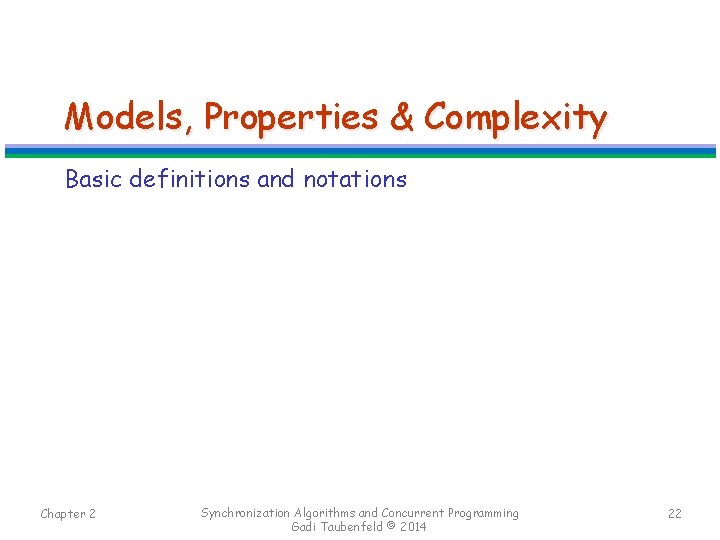 Models, Properties & Complexity

Basic definitions and notations

Chapter 2

Synchronization Algorithms and Concurrent Programming
Gadi Taubenfeld © 2014

22